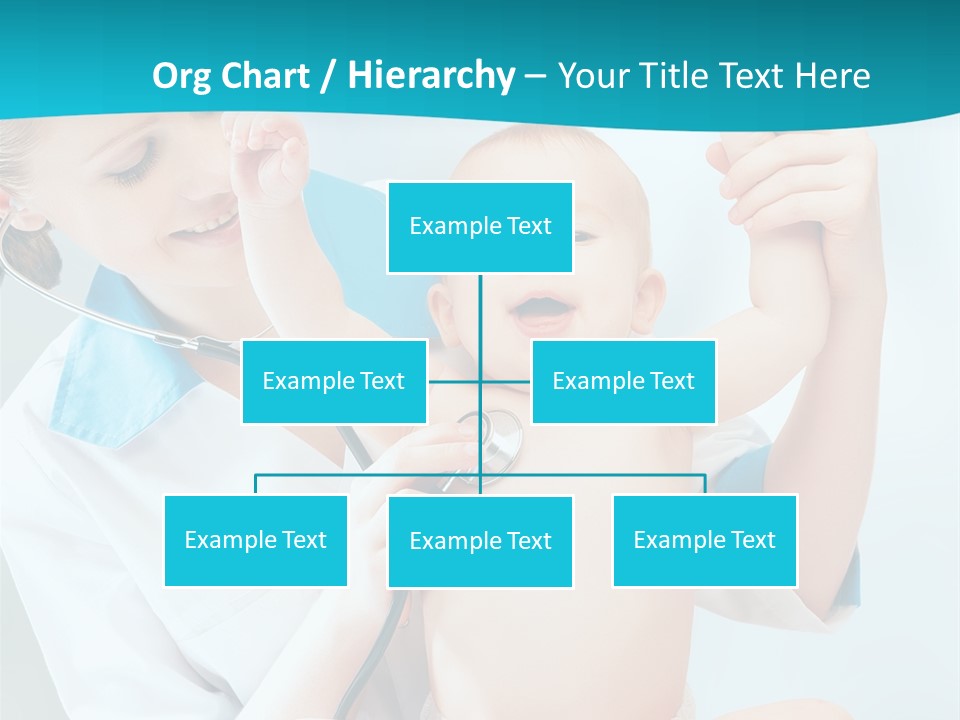 Org Chart / Hierarchy – Your Title Text Here

Example Text

Example Text

Example Text

Example Text

Example Text

Example Text